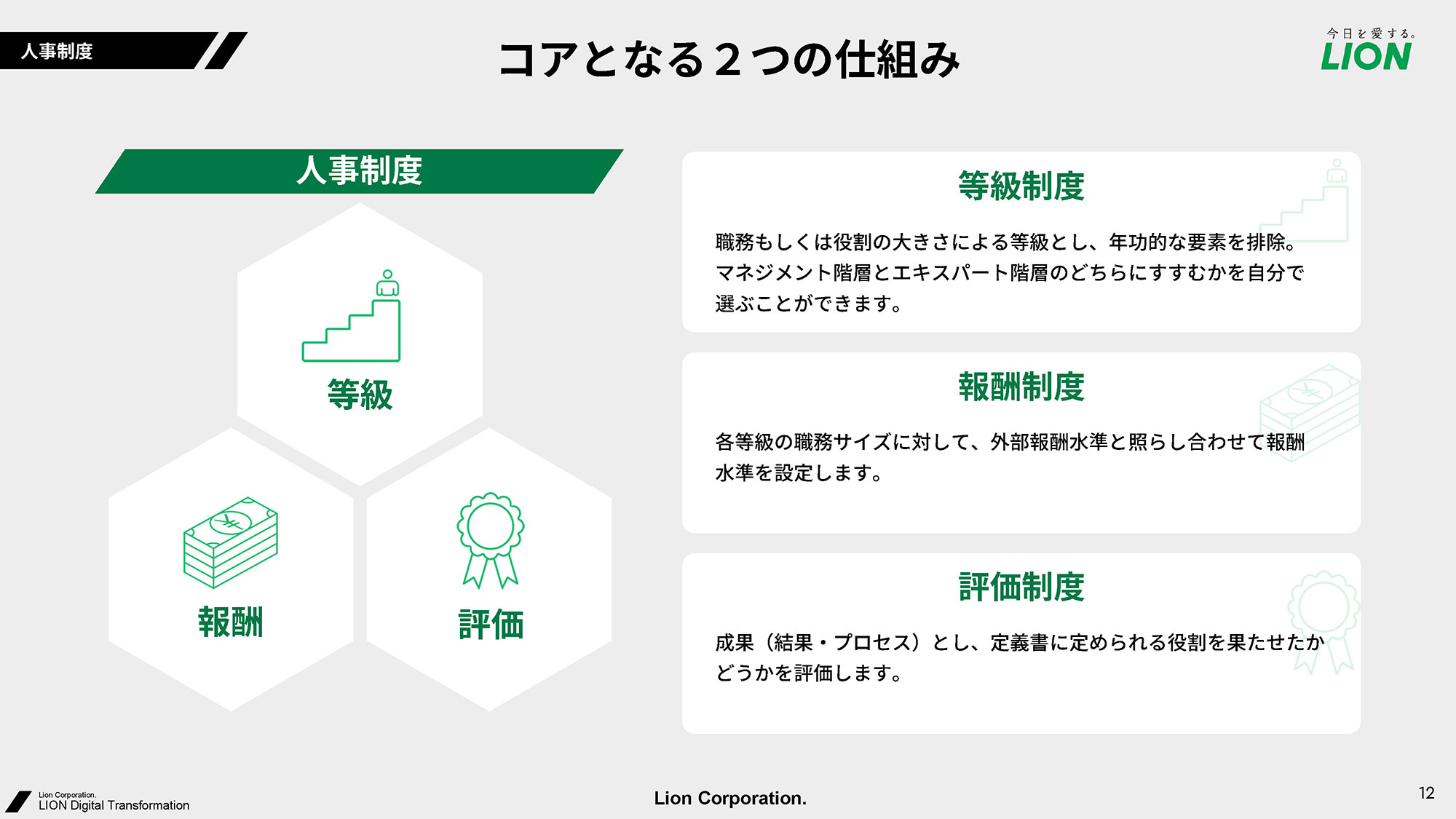 人事制度

コアとなる２つの仕組み

今日を愛する。
LION

人事制度

等級

報酬

評価

等級制度

職務もしくは役割の大きさによる等級とし、年功的な要素を排除。マネジメント階層とエキスパート階層のどちらにすすむかを自分で選ぶことができます。

報酬制度

各等級の職務サイズに対して、外部報酬水準と照らし合わせて報酬水準を設定します。

評価制度

成果（結果・プロセス）とし、定義書に定められる役割を果たせたかどうかを評価します。

Lion Corporation.
LION Digital Transformation

Lion Corporation.

12